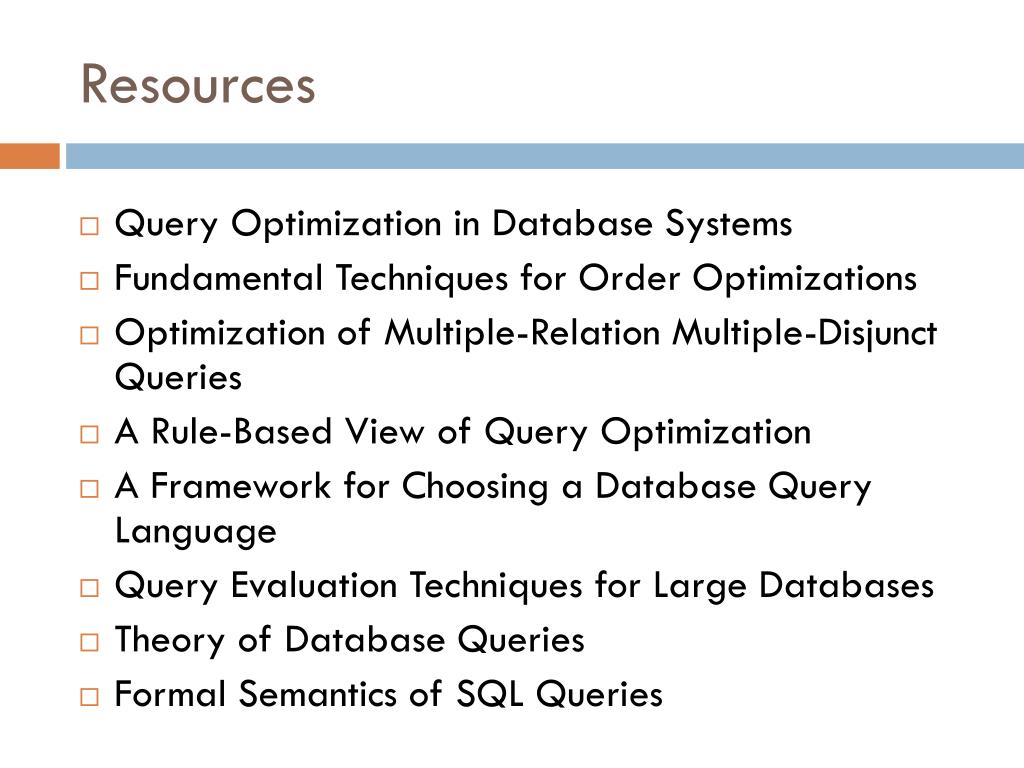 Resources

□ Query Optimization in Database Systems
□ Fundamental Techniques for Order Optimizations
□ Optimization of Multiple-Relation Multiple-Disjunct Queries
□ A Rule-Based View of Query Optimization
□ A Framework for Choosing a Database Query Language
□ Query Evaluation Techniques for Large Databases
□ Theory of Database Queries
□ Formal Semantics of SQL Queries